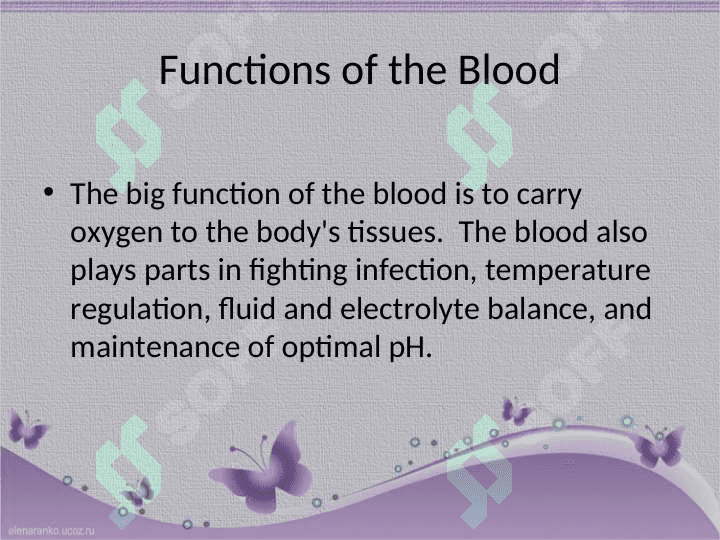 Functions of the Blood

• The big function of the blood is to carry oxygen to the body's tissues. The blood also plays parts in fighting infection, temperature regulation, fluid and electrolyte balance, and maintenance of optimal pH.

elenaranko.ucoz.ru